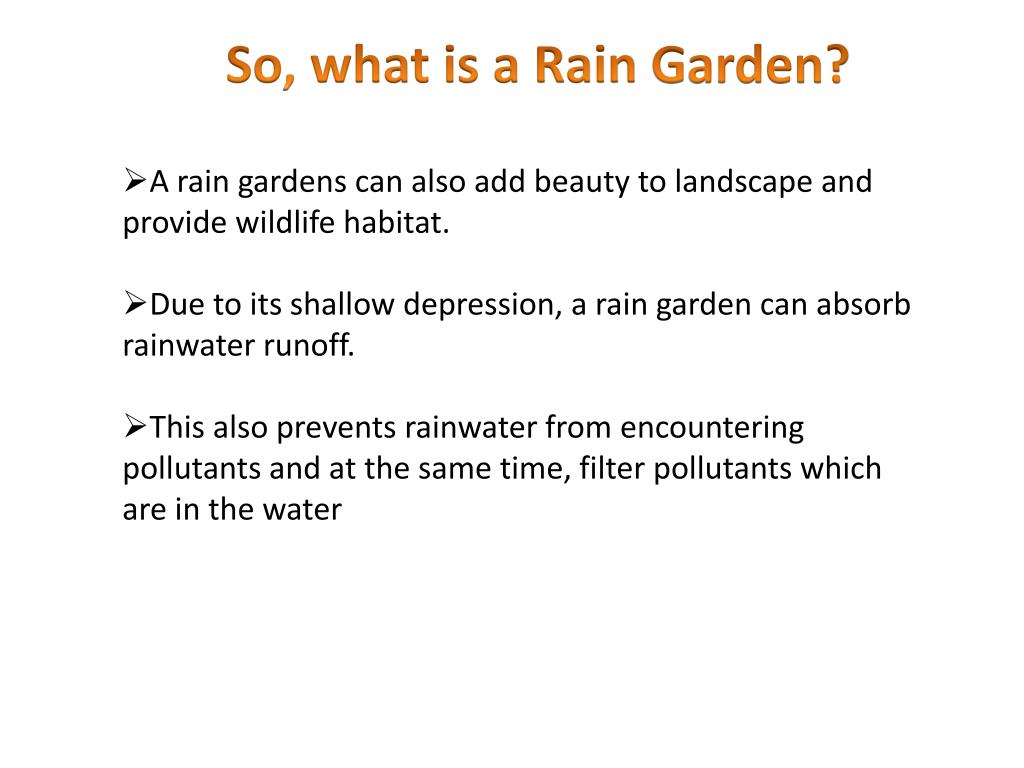 So, what is a Rain Garden?

➢A rain gardens can also add beauty to landscape and provide wildlife habitat.

➢Due to its shallow depression, a rain garden can absorb rainwater runoff.

➢This also prevents rainwater from encountering pollutants and at the same time, filter pollutants which are in the water